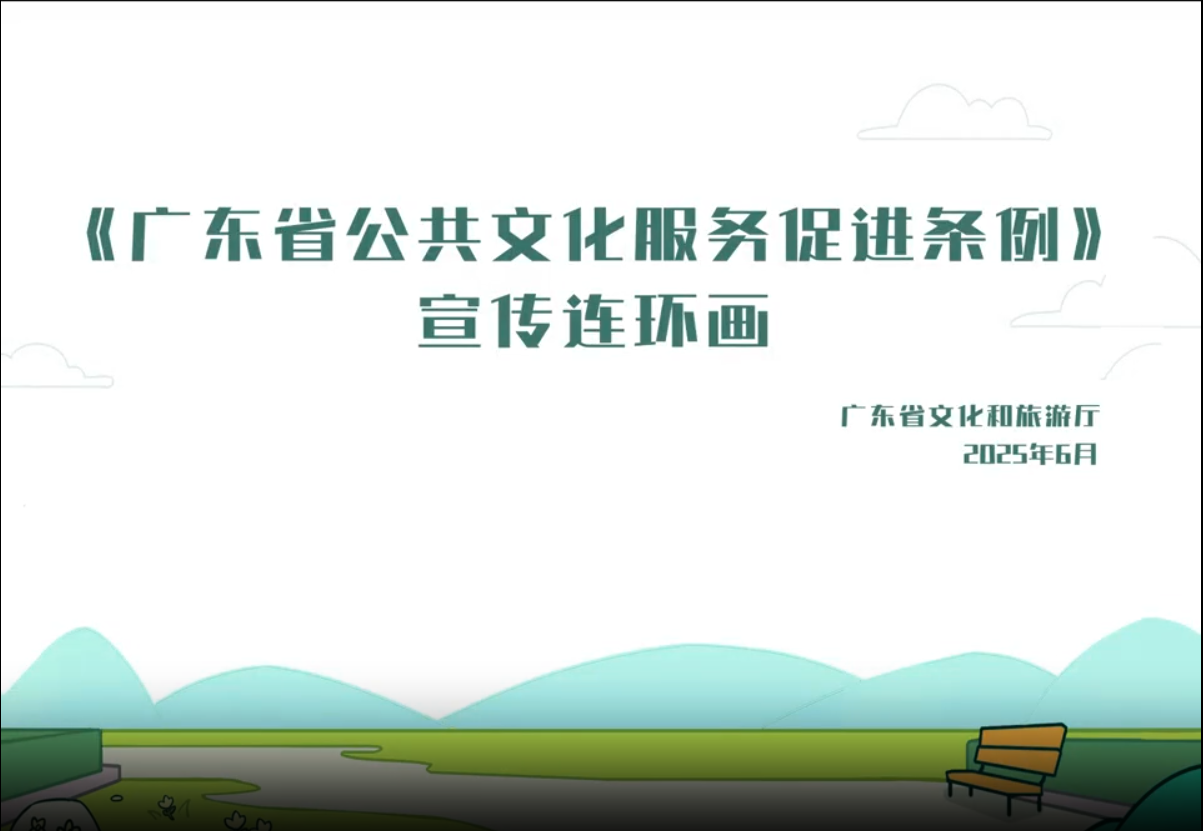 《广东省公共文化服务促进条例》
宣传连环画

广东省文化和旅游厅
2025年6月